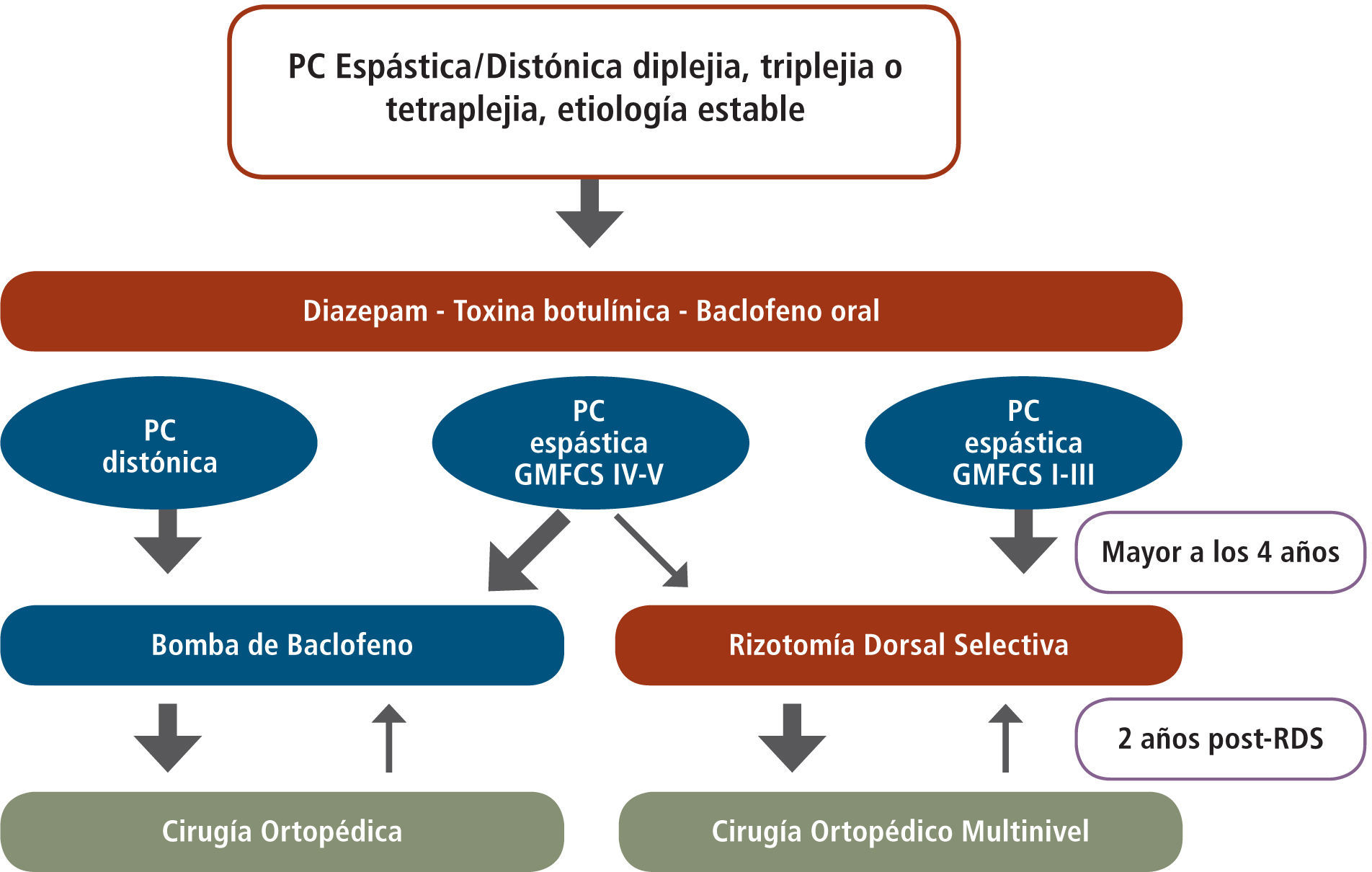 PC Espástica/Distónica diplejia, triplejia o tetraplejia, etiología estable

Diazepam - Toxina botulínica - Baclofeno oral

PC distónica

PC espástica GMFCS IV-V

PC espástica GMFCS I-III

Mayor a los 4 años

Bomba de Baclofeno

Rizotomía Dorsal Selectiva

2 años post-RDS

Cirugía Ortopédica

Cirugía Ortopédico Multinivel